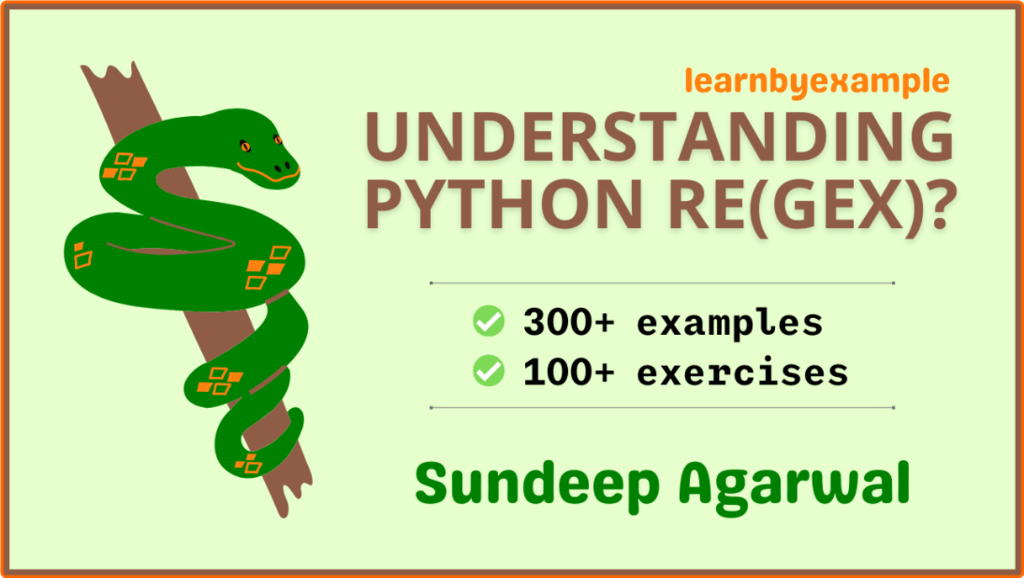 learnbyexample

UNDERSTANDING PYTHON RE(GEX)?

300+ examples
100+ exercises

Sundeep Agarwal